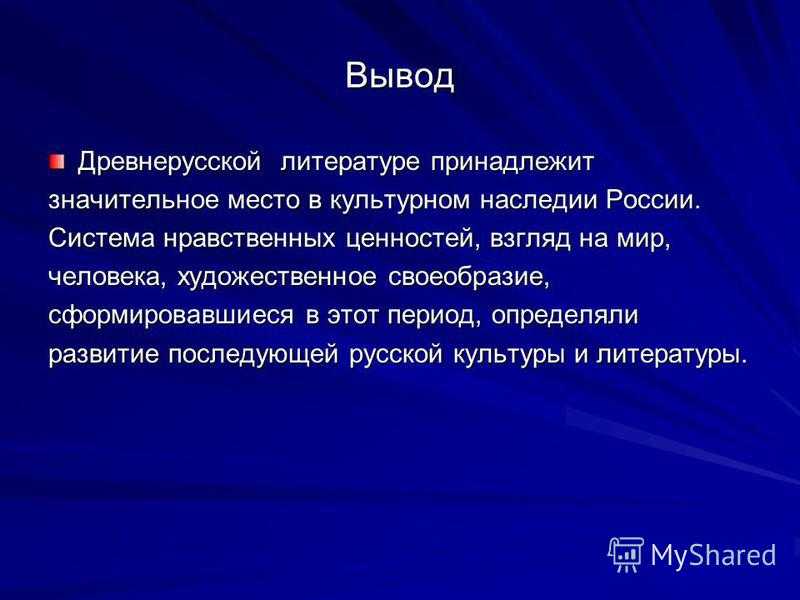 Вывод

Древнерусской литературе принадлежит значительное место в культурном наследии России. Система нравственных ценностей, взгляд на мир, человека, художественное своеобразие, сформировавшиеся в этот период, определяли развитие последующей русской культуры и литературы.

MyShared